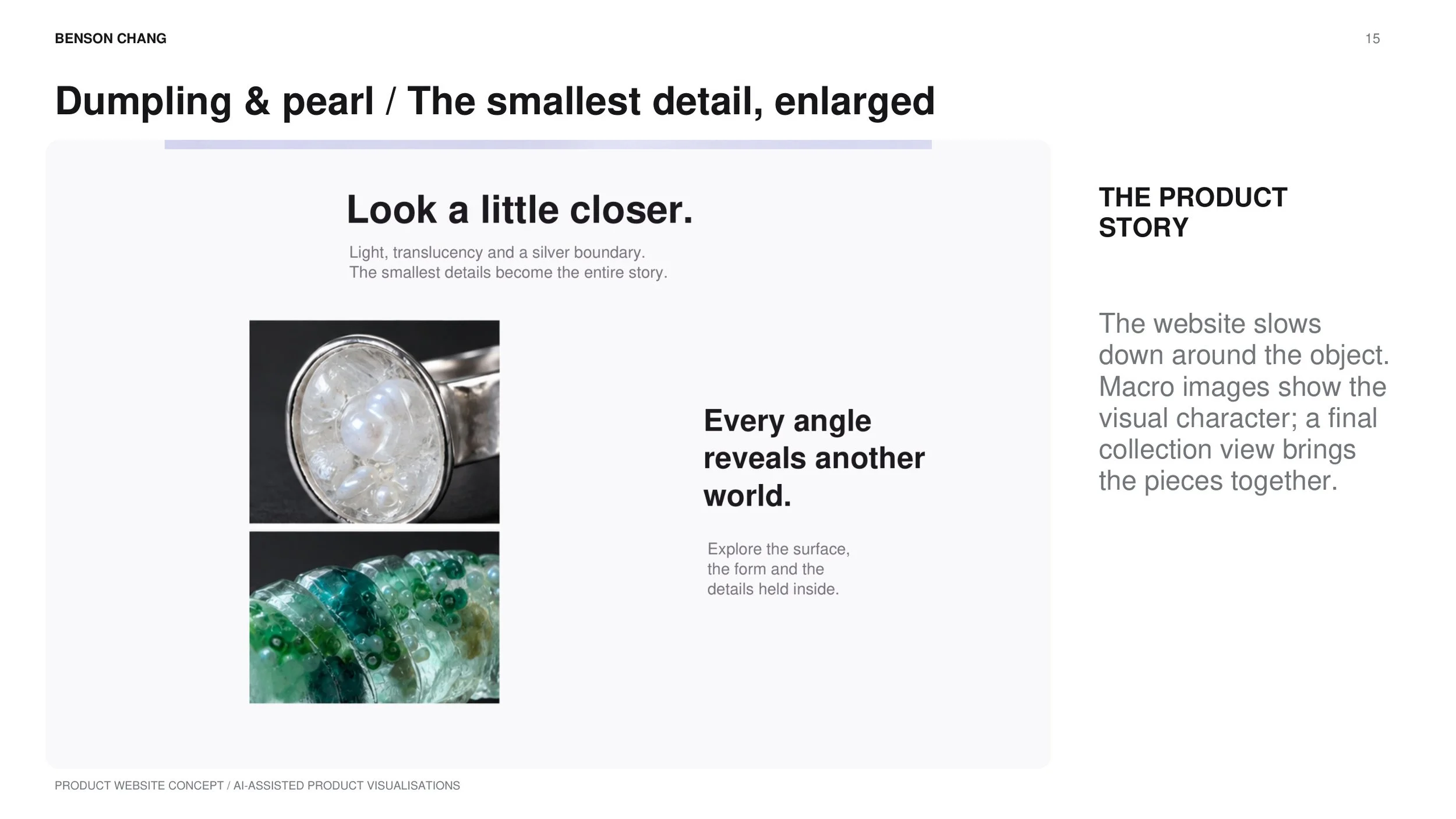 BENSON CHANG

15

Dumpling & pearl / The smallest detail, enlarged

Look a little closer.

Light, translucency and a silver boundary.
The smallest details become the entire story.

Every angle reveals another world.

Explore the surface, the form and the details held inside.

THE PRODUCT STORY

The website slows down around the object. Macro images show the visual character; a final collection view brings the pieces together.

PRODUCT WEBSITE CONCEPT / AI-ASSISTED PRODUCT VISUALISATIONS